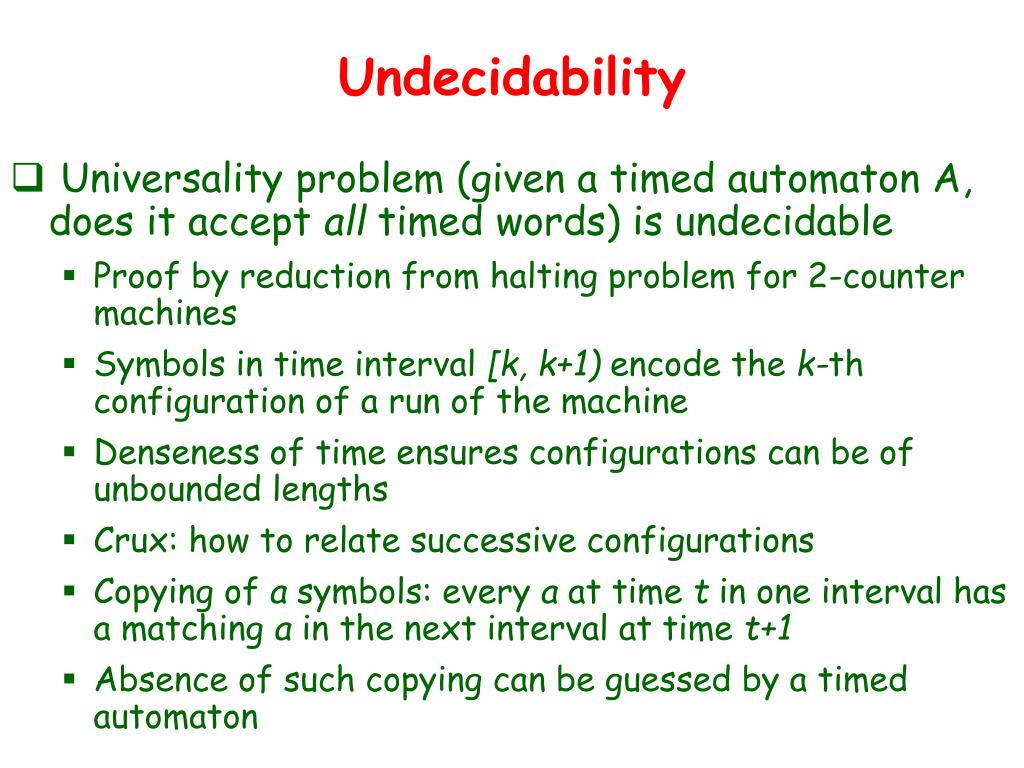 Undecidability

❑ Universality problem (given a timed automaton A, does it accept all timed words) is undecidable

▪ Proof by reduction from halting problem for 2-counter machines

▪ Symbols in time interval [k, k+1) encode the k-th configuration of a run of the machine

▪ Denseness of time ensures configurations can be of unbounded lengths

▪ Crux: how to relate successive configurations

▪ Copying of a symbols: every a at time t in one interval has a matching a in the next interval at time t+1

▪ Absence of such copying can be guessed by a timed automaton